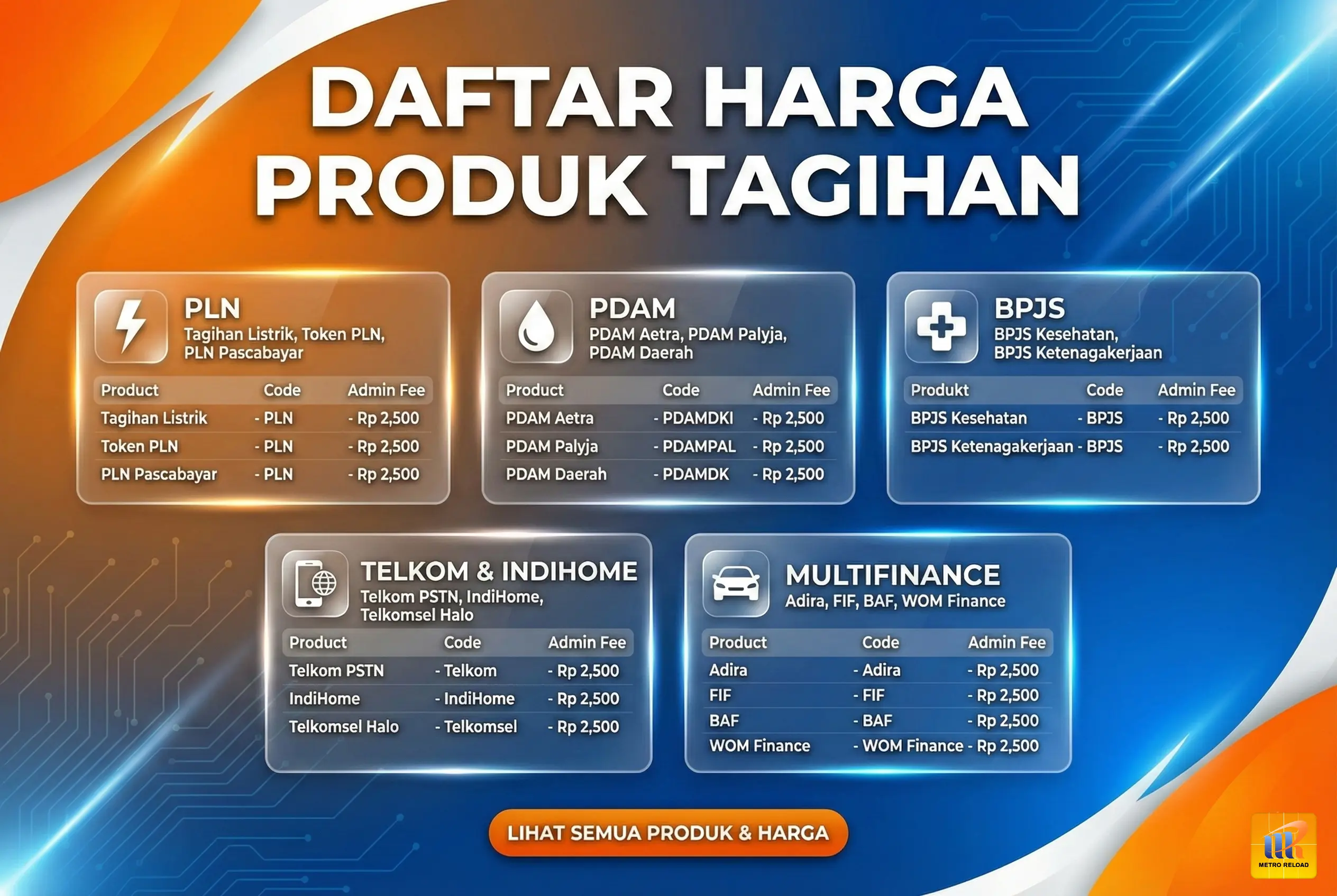 DAFTAR HARGA PRODUK TAGIHAN

PLN
Tagihan Listrik, Token PLN, PLN Pascabayar

| Product | Code | Admin Fee |
|---|---|---|
| Tagihan Listrik | - PLN | - Rp 2,500 |
| Token PLN | - PLN | - Rp 2,500 |
| PLN Pascabayar | - PLN | - Rp 2,500 |

PDAM
PDAM Aetra, PDAM Palyja, PDAM Daerah

| Product | Code | Admin Fee |
|---|---|---|
| PDAM Aetra | - PDAMDKI | - Rp 2,500 |
| PDAM Palyja | - PDAMPAL | - Rp 2,500 |
| PDAM Daerah | - PDAMDK | - Rp 2,500 |

BPJS
BPJS Kesehatan, BPJS Ketenagakerjaan

| Produkt | Code | Admin Fee |
|---|---|---|
| BPJS Kesehatan | - BPJS | - Rp 2,500 |
| BPJS Ketenagakerjaan | - BPJS | - Rp 2,500 |

TELKOM & INDIHOME
Telkom PSTN, IndiHome, Telkomsel Halo

| Product | Code | Admin Fee |
|---|---|---|
| Telkom PSTN | - Telkom | - Rp 2,500 |
| IndiHome | - IndiHome | - Rp 2,500 |
| Telkomsel Halo | - Telkomsel | - Rp 2,500 |

MULTIFINANCE
Adira, FIF, BAF, WOM Finance

| Product | Code | Admin Fee |
|---|---|---|
| Adira | - Adira | - Rp 2,500 |
| FIF | - FIF | - Rp 2,500 |
| BAF | - BAF | - Rp 2,500 |
| WOM Finance | - WOM Finance | - Rp 2,500 |

LIHAT SEMUA PRODUK & HARGA

METRO RELOAD